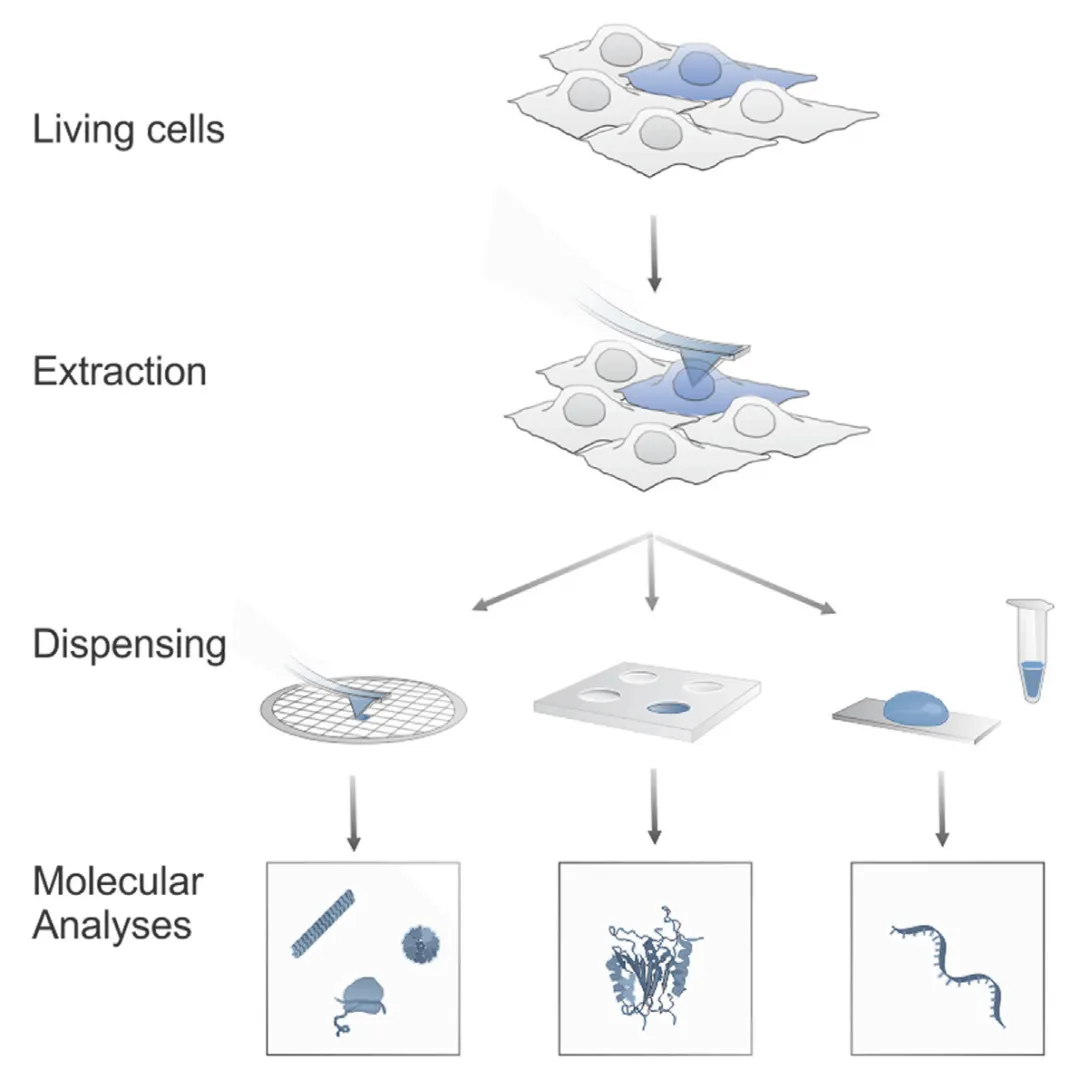 Living cells

Extraction

Dispensing

Molecular Analyses